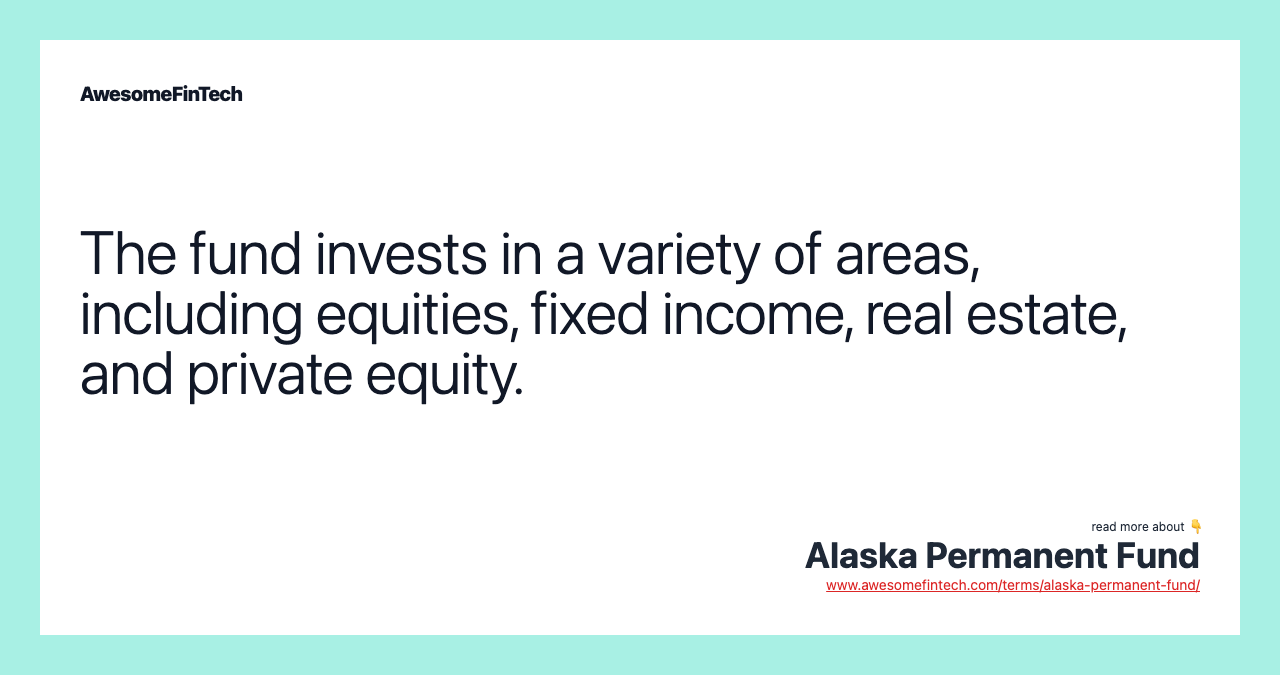 AwesomeFinTech

The fund invests in a variety of areas, including equities, fixed income, real estate, and private equity.

read more about 👇

Alaska Permanent Fund

www.awesomefintech.com/terms/alaska-permanent-fund/